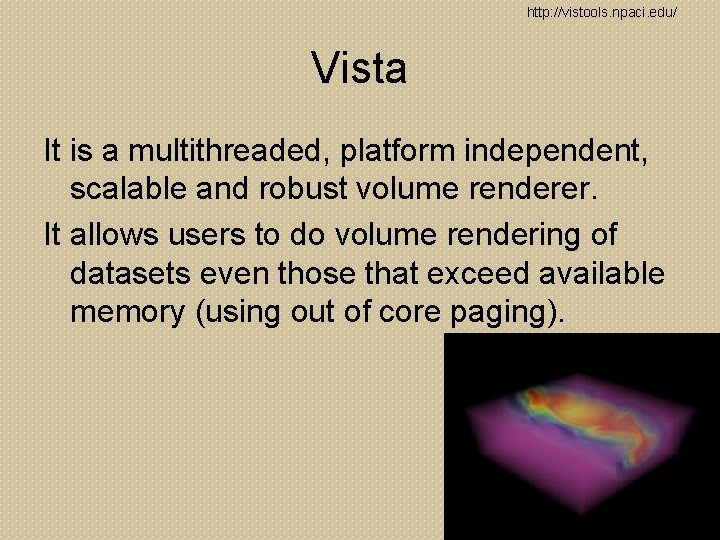 http://vistools.npaci.edu/

Vista

It is a multithreaded, platform independent, scalable and robust volume renderer.

It allows users to do volume rendering of datasets even those that exceed available memory (using out of core paging).